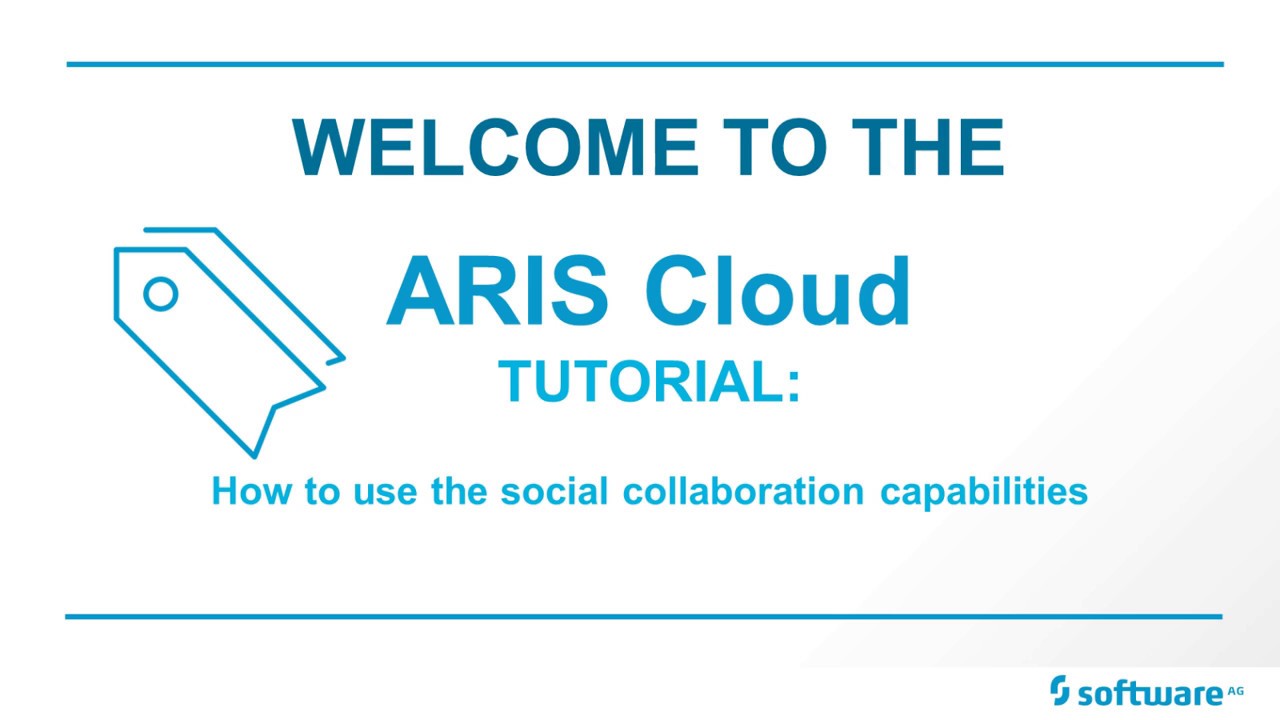 WELCOME TO THE

ARIS Cloud

TUTORIAL:

How to use the social collaboration capabilities

software AG